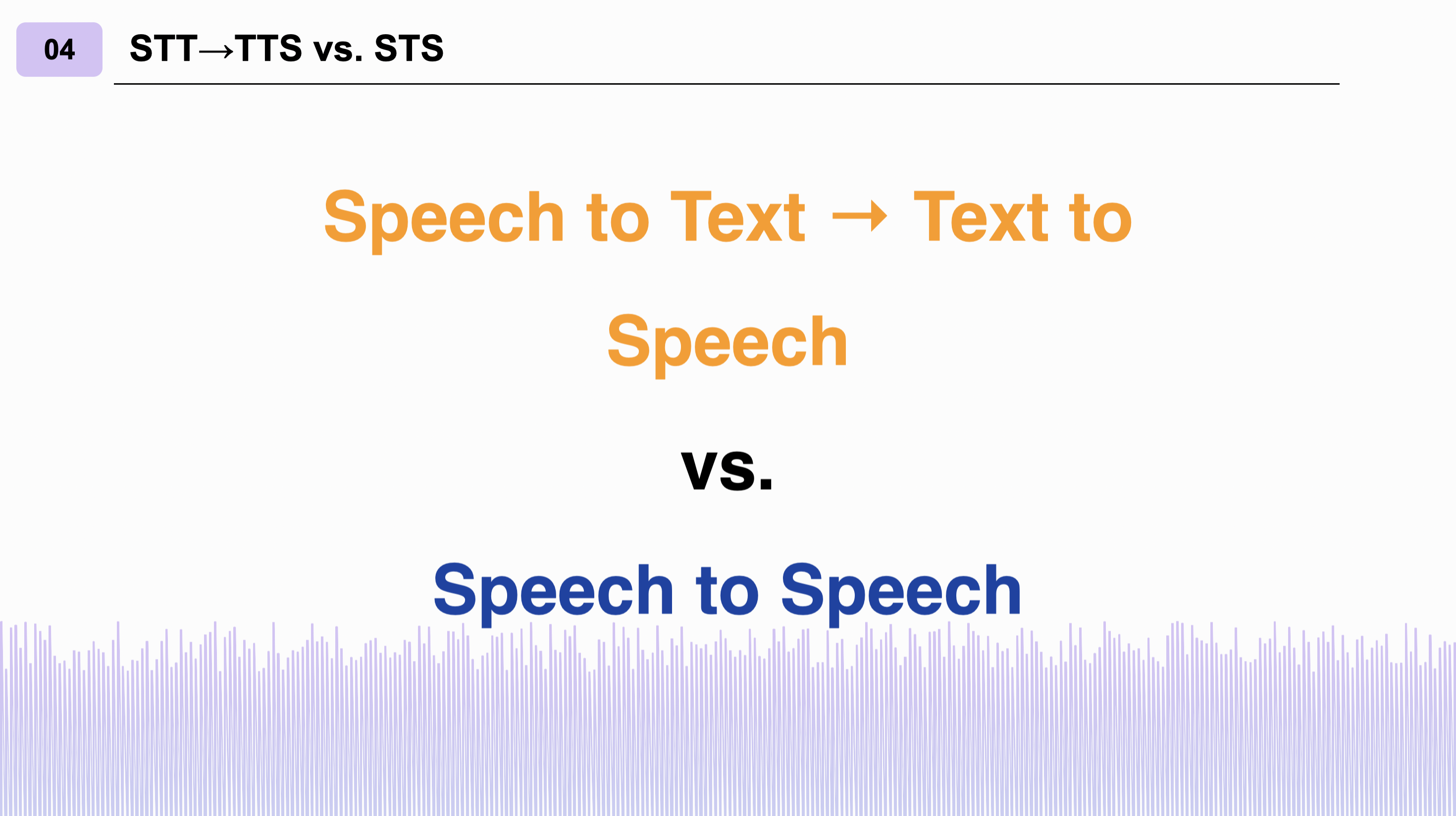 04 STT→TTS vs. STS

Speech to Text → Text to Speech

vs.

Speech to Speech